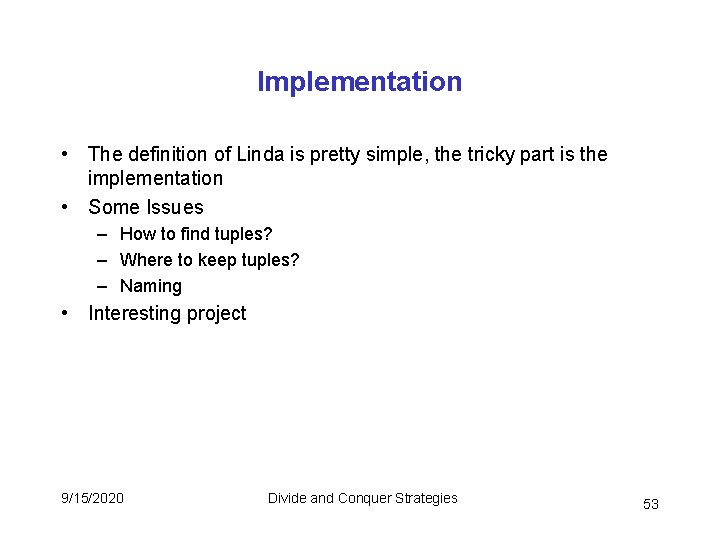 Implementation

• The definition of Linda is pretty simple, the tricky part is the implementation
• Some Issues
– How to find tuples?
– Where to keep tuples?
– Naming
• Interesting project

9/15/2020 Divide and Conquer Strategies 53